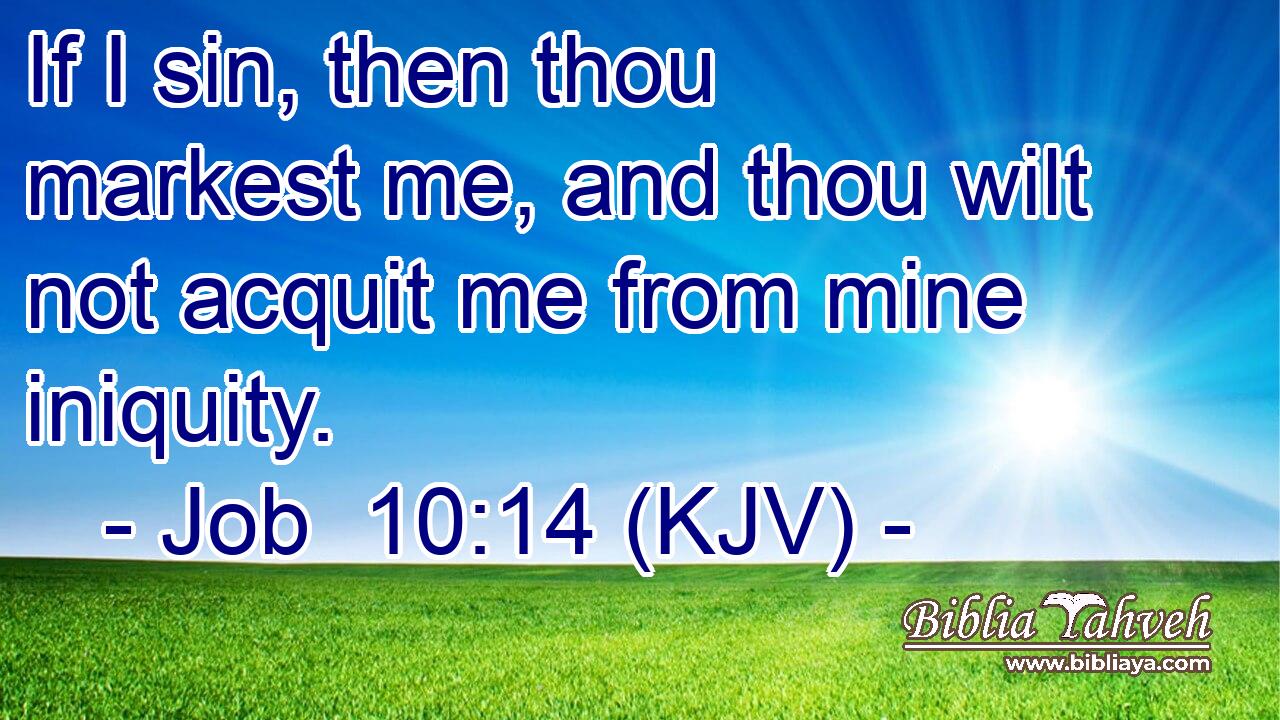 If I sin, then thou markest me, and thou wilt not acquit me from mine iniquity.
- Job 10:14 (KJV) -

Biblia Yahveh
www.bibliaya.com